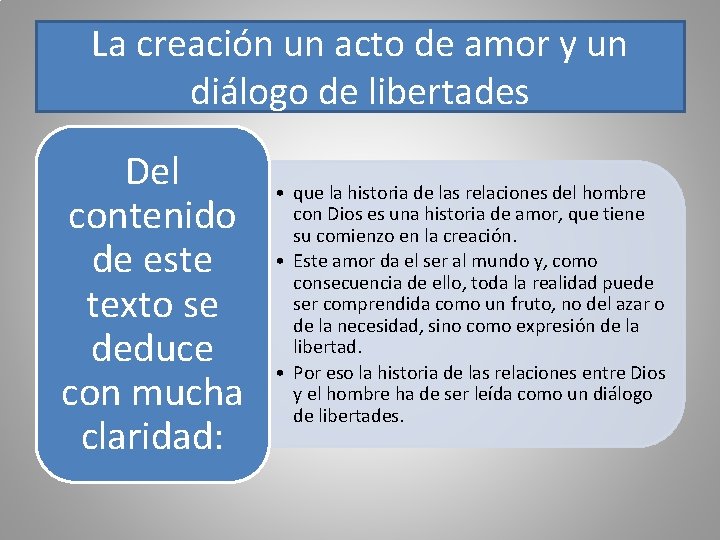 La creación un acto de amor y un diálogo de libertades

Del contenido de este texto se deduce con mucha claridad:

• que la historia de las relaciones del hombre con Dios es una historia de amor, que tiene su comienzo en la creación.
• Este amor da el ser al mundo y, como consecuencia de ello, toda la realidad puede ser comprendida como un fruto, no del azar o de la necesidad, sino como expresión de la libertad.
• Por eso la historia de las relaciones entre Dios y el hombre ha de ser leída como un diálogo de libertades.